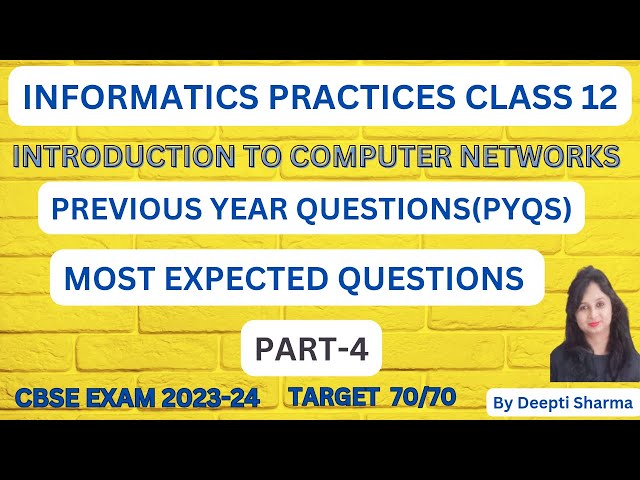 INFORMATICS PRACTICES CLASS 12

INTRODUCTION TO COMPUTER NETWORKS

PREVIOUS YEAR QUESTIONS(PYQS)

MOST EXPECTED QUESTIONS

PART-4

CBSE EXAM 2023-24 TARGET 70/70

By Deepti Sharma